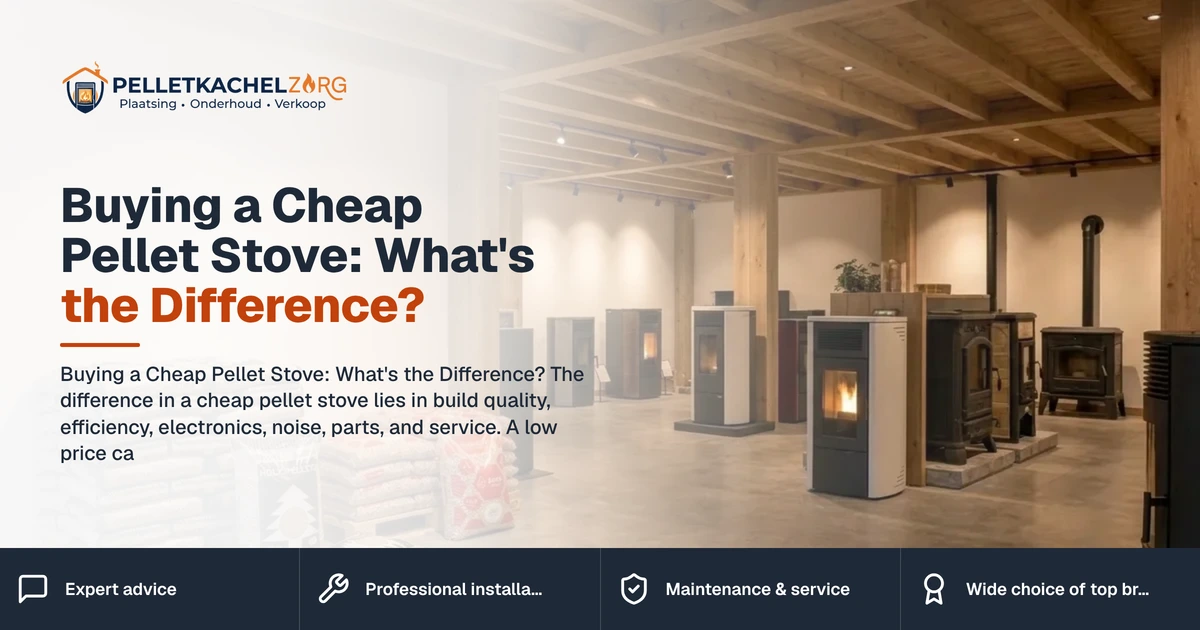 PELLETKACHELZORG
Plaatsing • Onderhoud • Verkoop

Buying a Cheap Pellet Stove: What's the Difference?

Buying a Cheap Pellet Stove: What's the Difference? The difference in a cheap pellet stove lies in build quality, efficiency, electronics, noise, parts, and service. A low price ca

Expert advice

Professional installa...

Maintenance & service

Wide choice of top br...